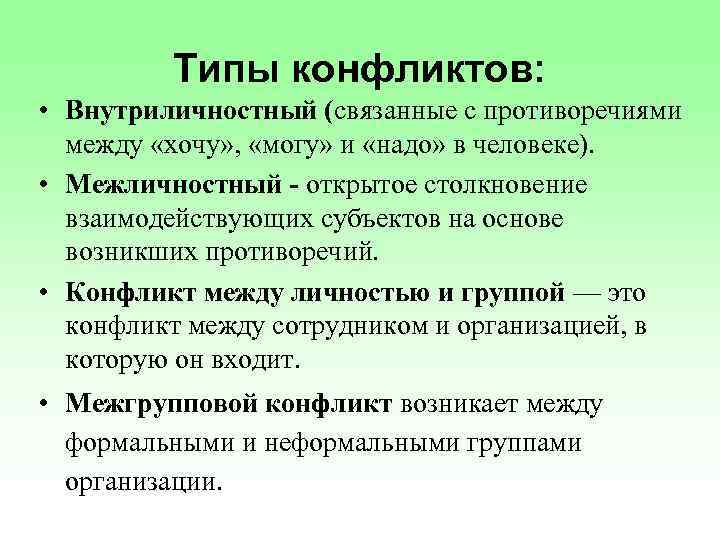 Типы конфликтов:

• Внутриличностный (связанные с противоречиями между «хочу», «могу» и «надо» в человеке).

• Межличностный - открытое столкновение взаимодействующих субъектов на основе возникших противоречий.

• Конфликт между личностью и группой — это конфликт между сотрудником и организацией, в которую он входит.

• Межгрупповой конфликт возникает между формальными и неформальными группами организации.